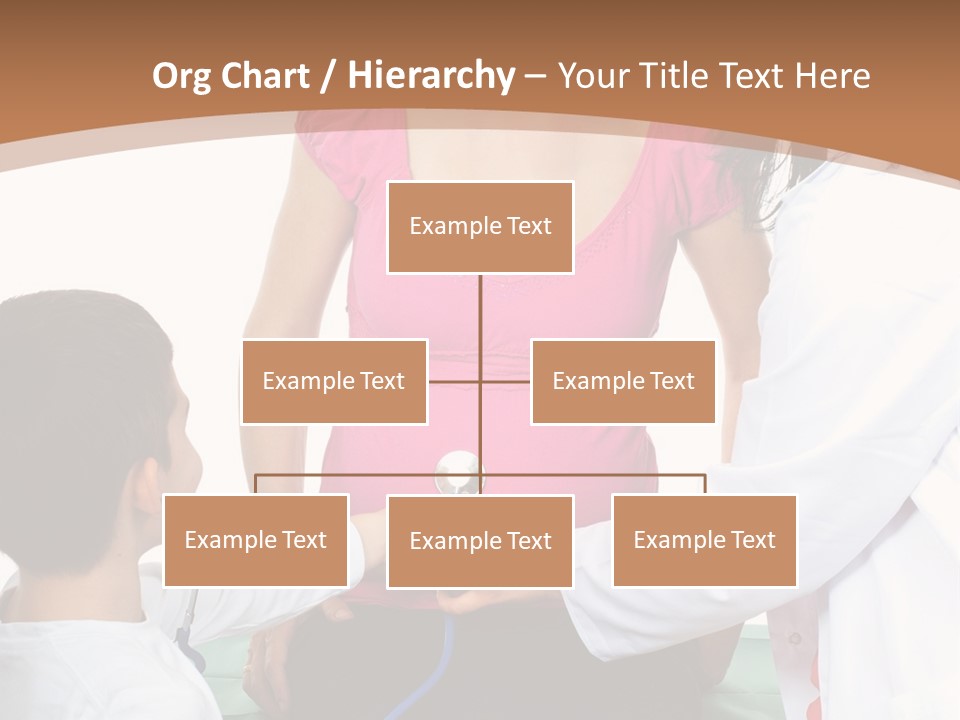 Org Chart / Hierarchy – Your Title Text Here

Example Text

Example Text

Example Text

Example Text

Example Text

Example Text